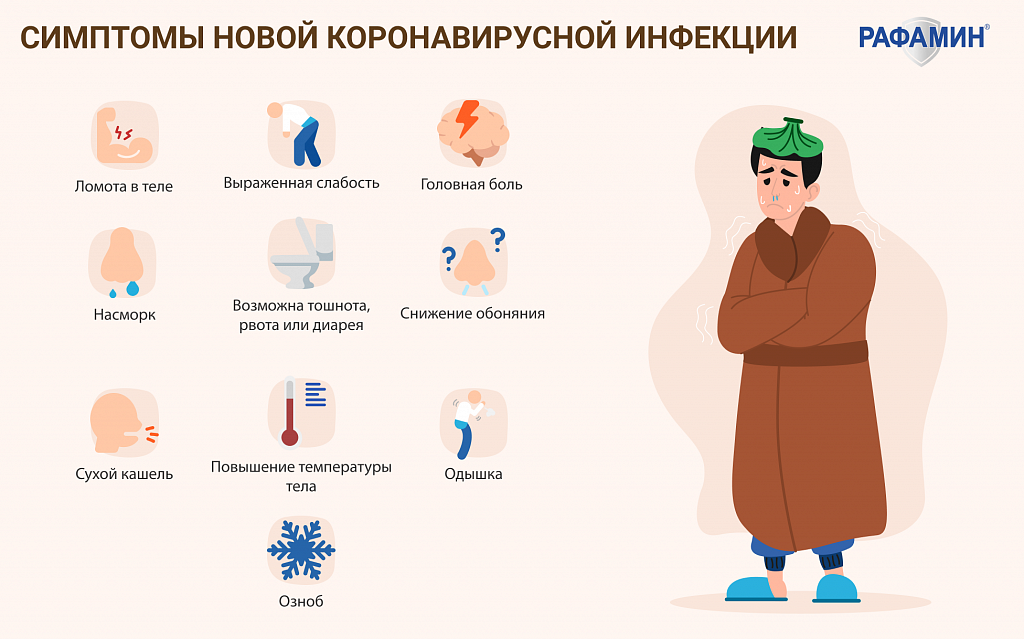 СИМПТОМЫ НОВОЙ КОРОНАВИРУСНОЙ ИНФЕКЦИИ

РАФАМИН®

Ломота в теле

Выраженная слабость

Головная боль

Насморк

Возможна тошнота, рвота или диарея

Снижение обоняния

Сухой кашель

Повышение температуры тела

Одышка

Озноб